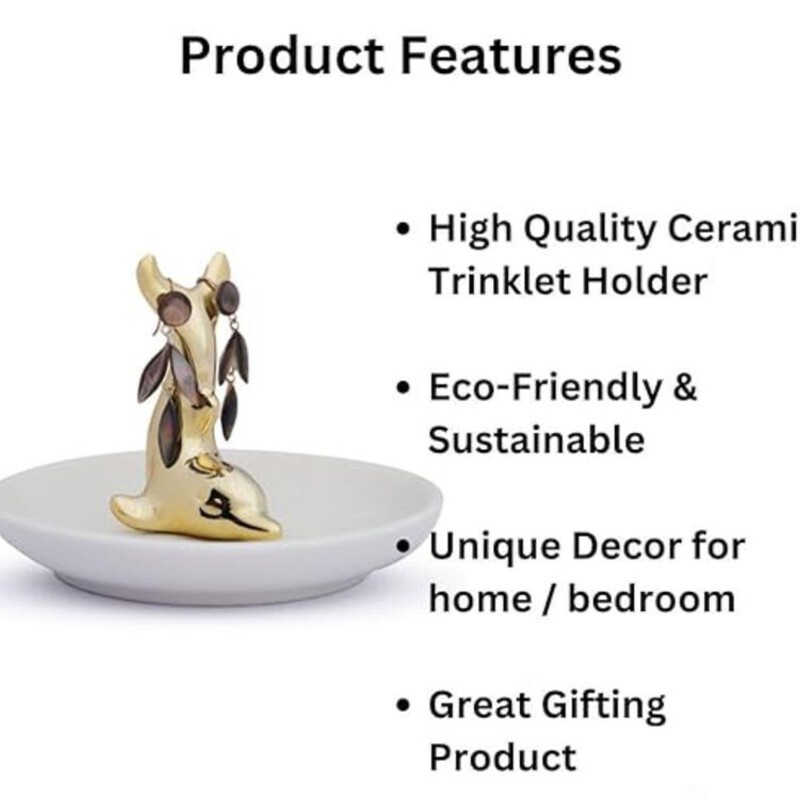 Product Features

• High Quality Cerami Trinklet Holder

• Eco-Friendly & Sustainable

• Unique Decor for home / bedroom

• Great Gifting Product